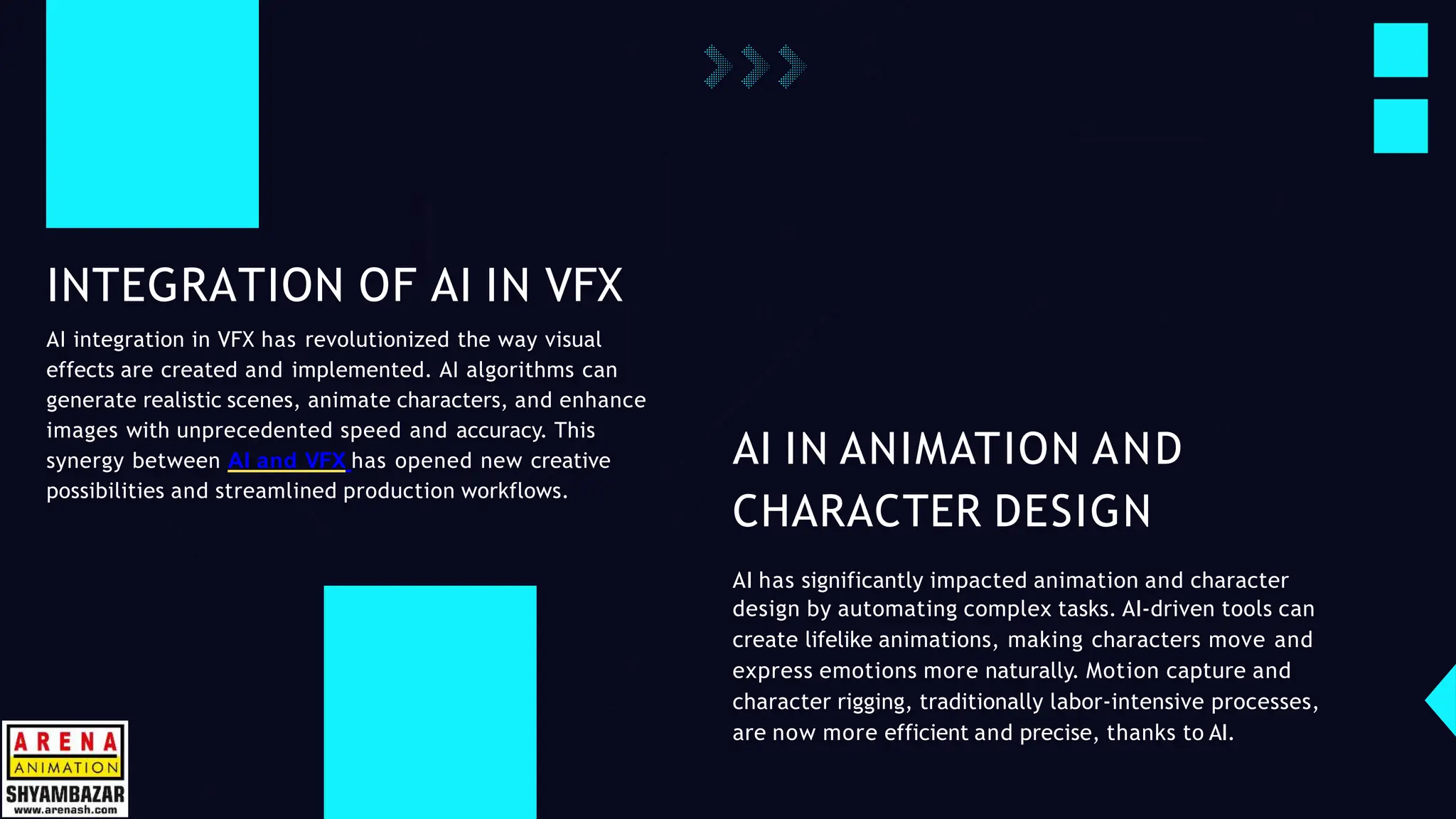 INTEGRATION OF AI IN VFX

AI integration in VFX has revolutionized the way visual effects are created and implemented. AI algorithms can generate realistic scenes, animate characters, and enhance images with unprecedented speed and accuracy. This synergy between AI and VFX has opened new creative possibilities and streamlined production workflows.

AI IN ANIMATION AND CHARACTER DESIGN

AI has significantly impacted animation and character design by automating complex tasks. AI-driven tools can create lifelike animations, making characters move and express emotions more naturally. Motion capture and character rigging, traditionally labor-intensive processes, are now more efficient and precise, thanks to AI.

ARENA ANIMATION SHYAMBAZAR www.arenash.com